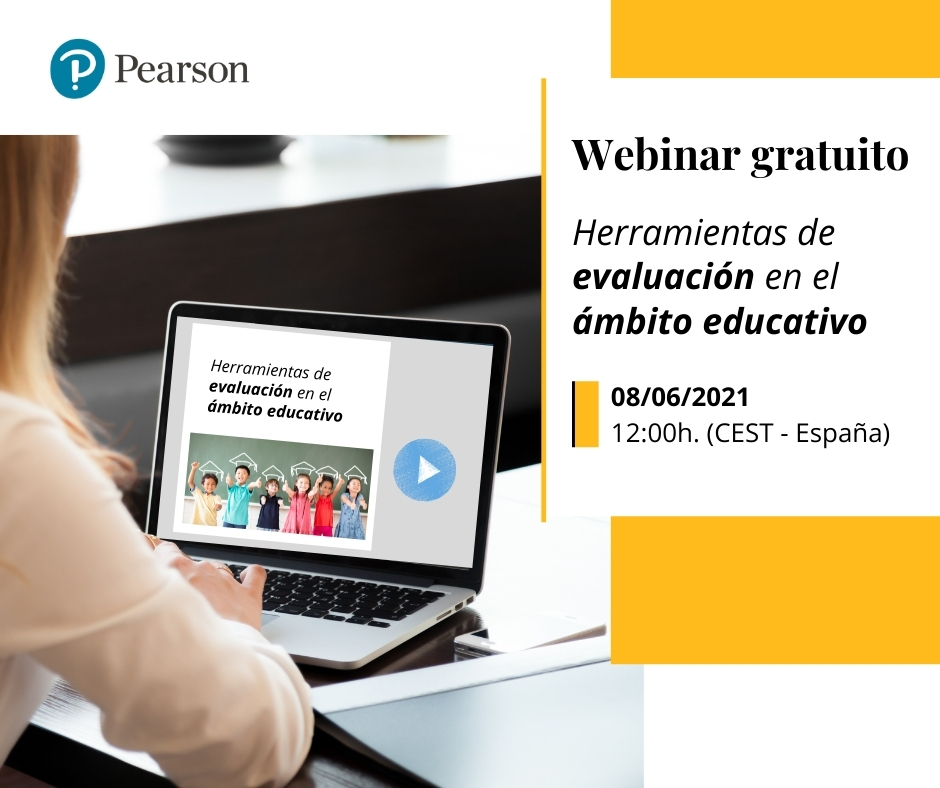 Pearson

Herramientas de evaluación en el ámbito educativo

Webinar gratuito

Herramientas de evaluación en el ámbito educativo

08/06/2021
12:00h. (CEST - España)